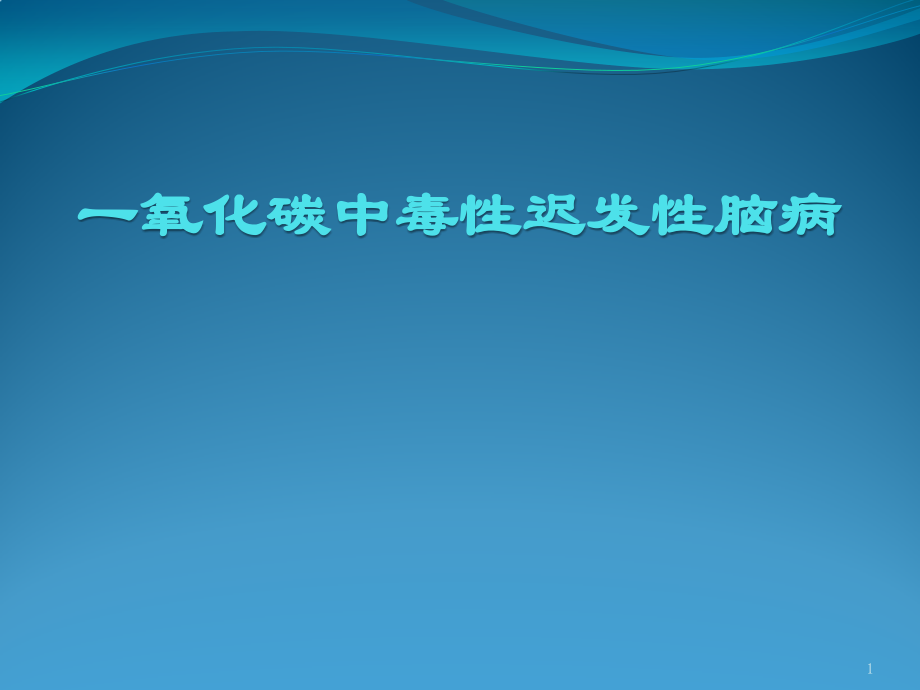 一氧化碳中毒性迟发性脑病

1